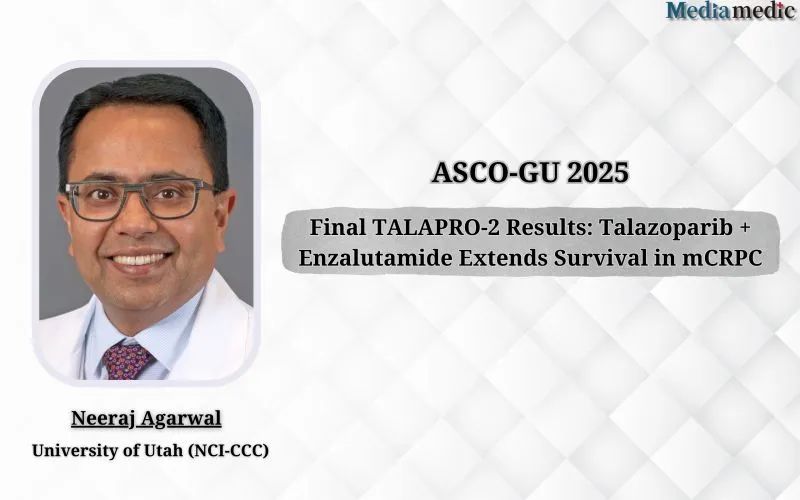 Mediamedic

ASCO-GU 2025

Final TALAPRO-2 Results: Talazoparib + Enzalutamide Extends Survival in mCRPC

Neeraj Agarwal
University of Utah (NCI-CCC)